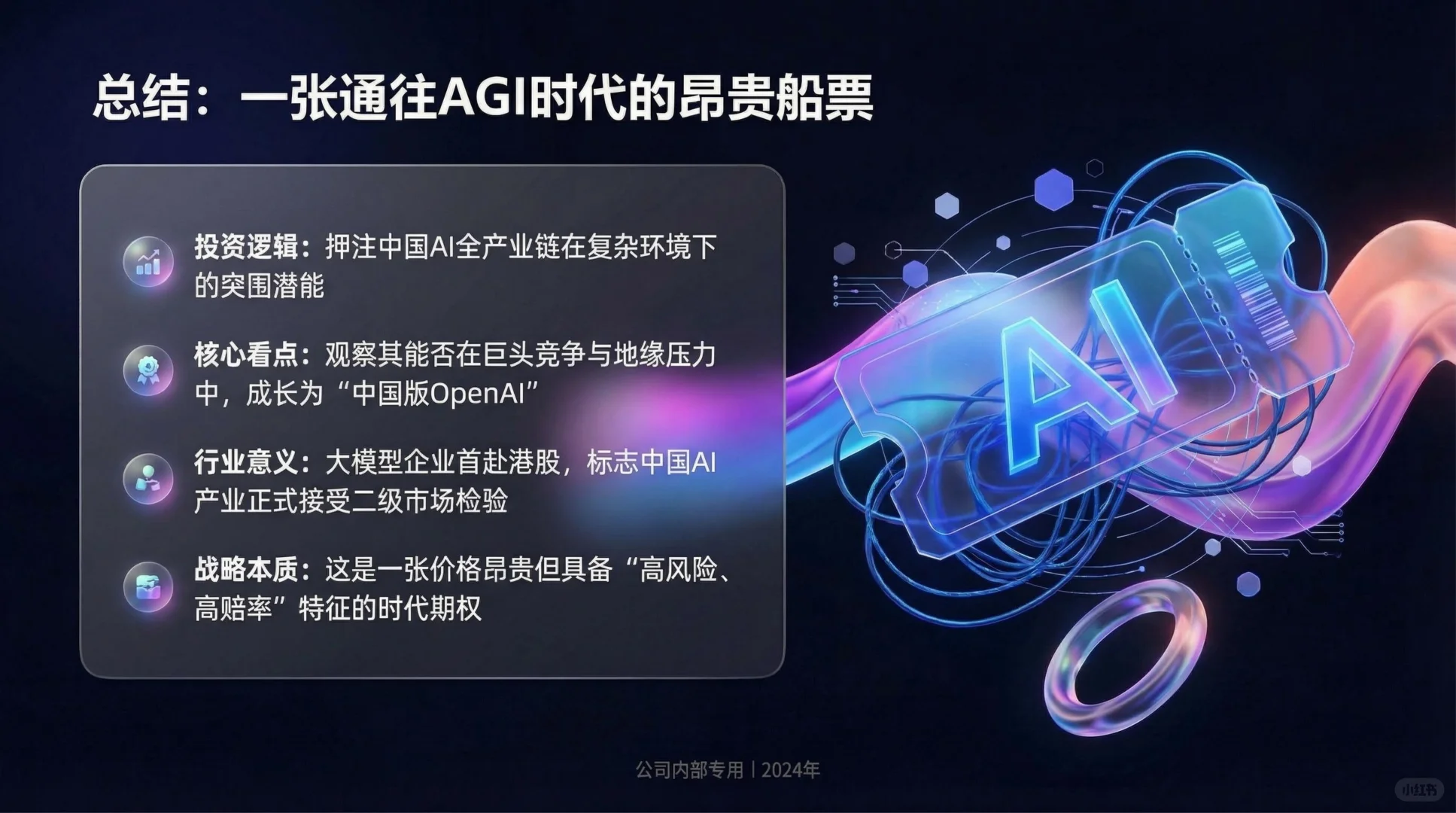 总结：一张通往AGI时代的昂贵船票

投资逻辑：押注中国AI全产业链在复杂环境下的突围潜能

核心看点：观察其能否在巨头竞争与地缘压力中，成长为“中国版OpenAI”

行业意义：大模型企业首赴港股，标志中国AI产业正式接受二级市场检验

战略本质：这是一张价格昂贵但具备“高风险、高赔率”特征的时代期权

AI

公司内部专用 | 2024年

小红书